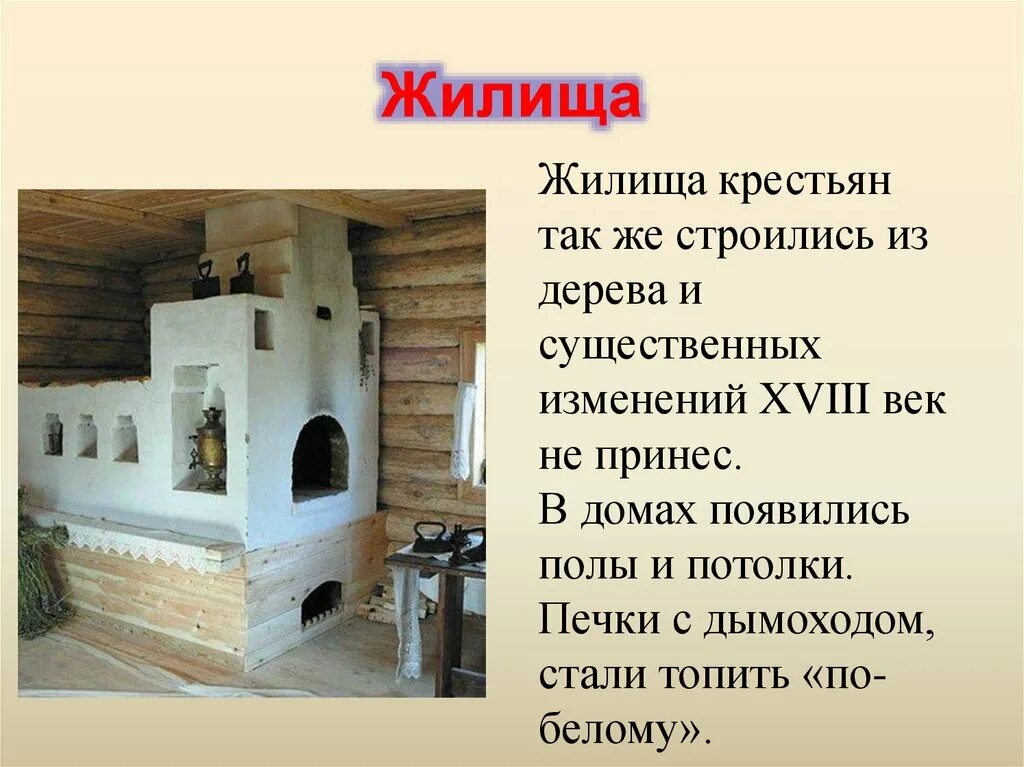 Жилища

Жилища крестьян так же строились из дерева и существенных изменений XVIII век не принес.
В домах появились полы и потолки.
Печки с дымоходом, стали топить «по-белому».